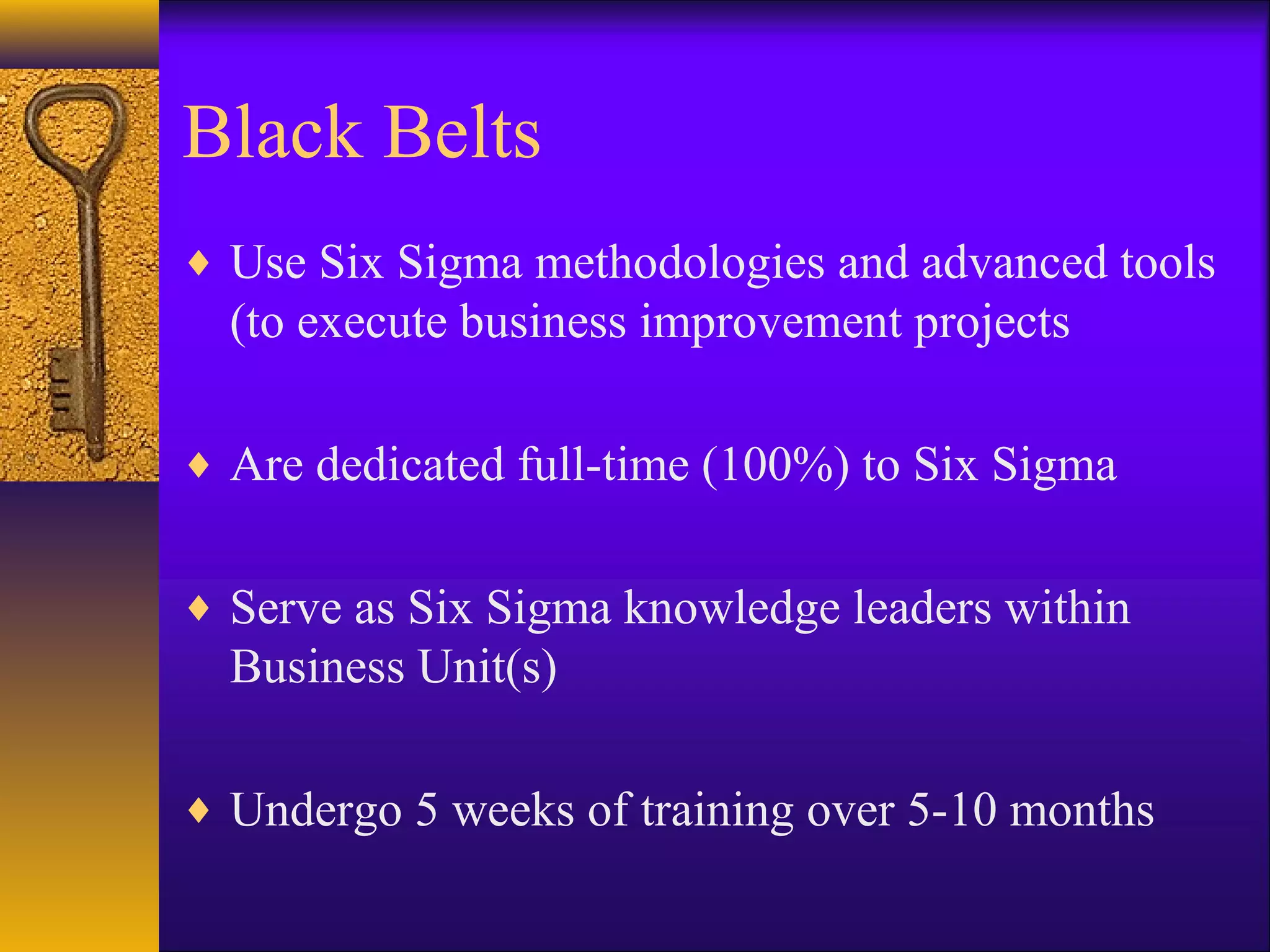 Black Belts

♦ Use Six Sigma methodologies and advanced tools (to execute business improvement projects

♦ Are dedicated full-time (100%) to Six Sigma

♦ Serve as Six Sigma knowledge leaders within Business Unit(s)

♦ Undergo 5 weeks of training over 5-10 months